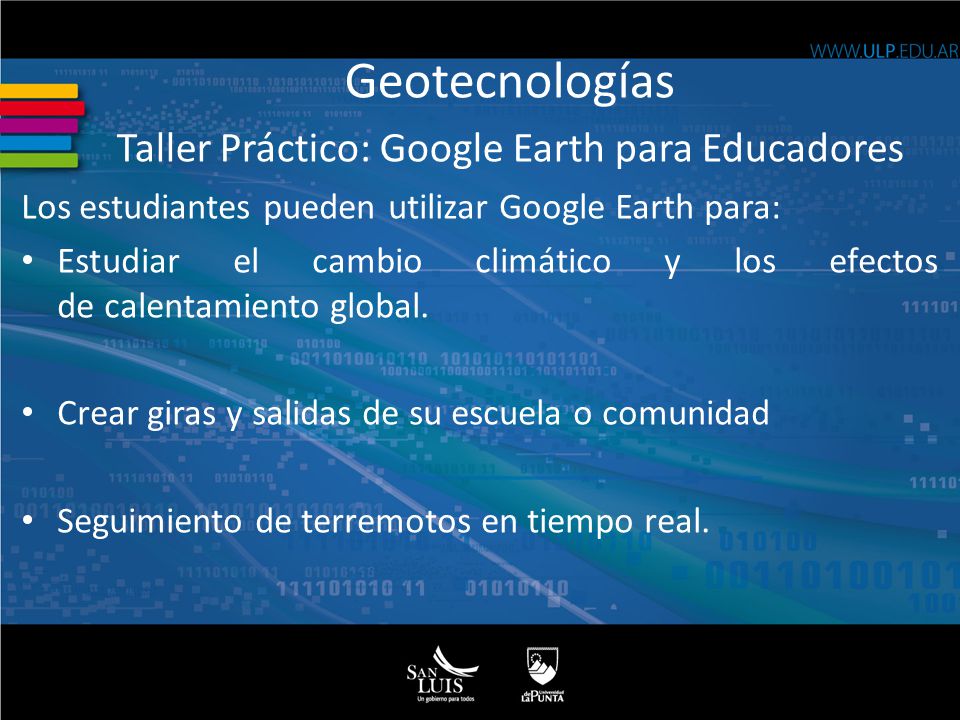 WWW.ULP.EDU.AR

Geotecnologías

Taller Práctico: Google Earth para Educadores

Los estudiantes pueden utilizar Google Earth para:

• Estudiar el cambio climático y los efectos de calentamiento global.

• Crear giras y salidas de su escuela o comunidad

• Seguimiento de terremotos en tiempo real.

SAN LUIS
Un gobierno para todos

Universidad de La Punta